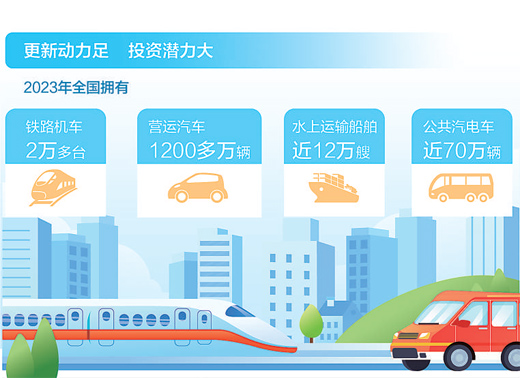 更新动力足　投资潜力大

2023年全国拥有

铁路机车
2万多台

营运汽车
1200多万辆

水上运输船舶
近12万艘

公共汽电车
近70万辆